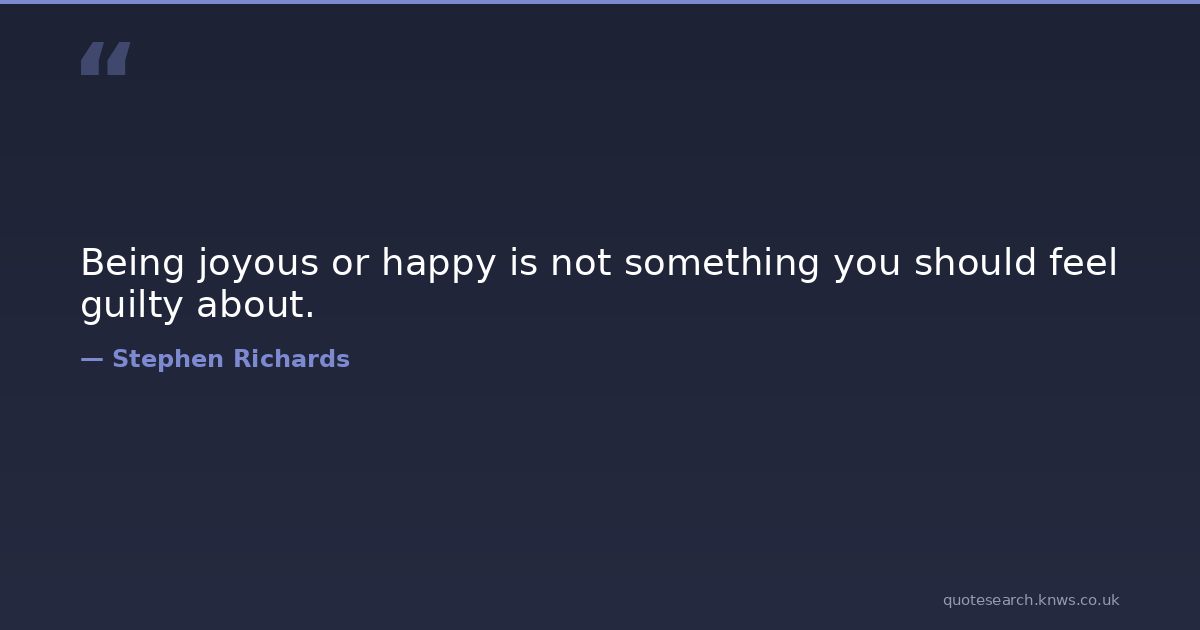 “

Being joyous or happy is not something you should feel guilty about.

— Stephen Richards

quotesearch.knws.co.uk